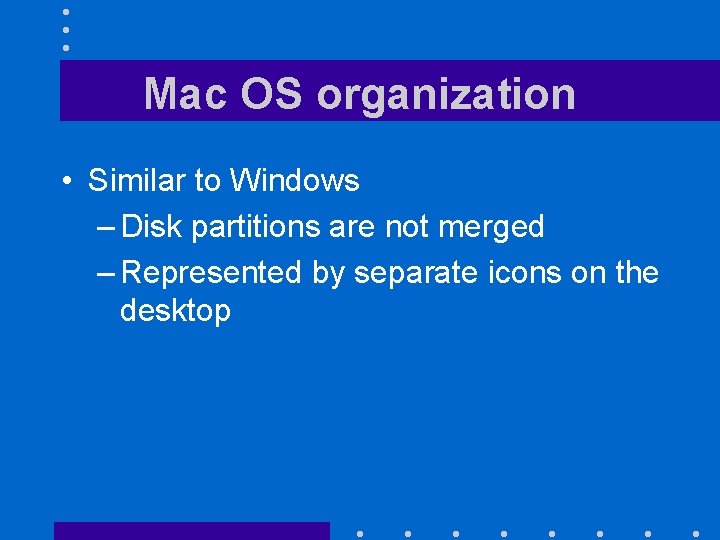 Mac OS organization

• Similar to Windows
– Disk partitions are not merged
– Represented by separate icons on the desktop